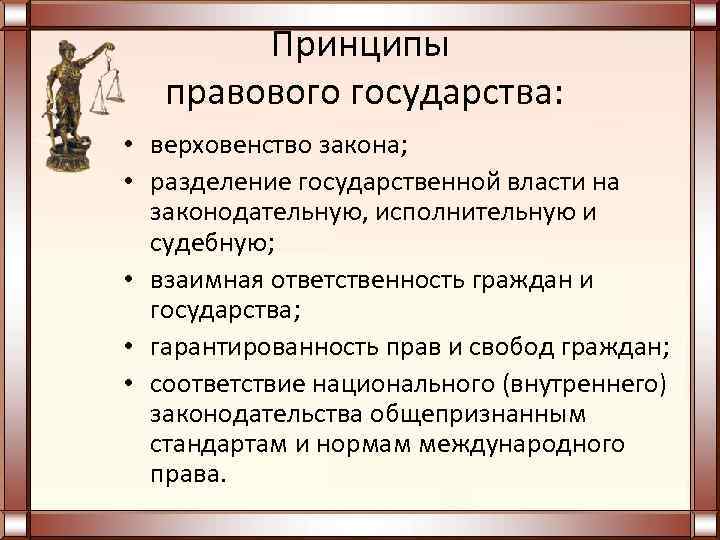 Принципы правового государства:

• верховенство закона;
• разделение государственной власти на законодательную, исполнительную и судебную;
• взаимная ответственность граждан и государства;
• гарантированность прав и свобод граждан;
• соответствие национального (внутреннего) законодательства общепризнанным стандартам и нормам международного права.